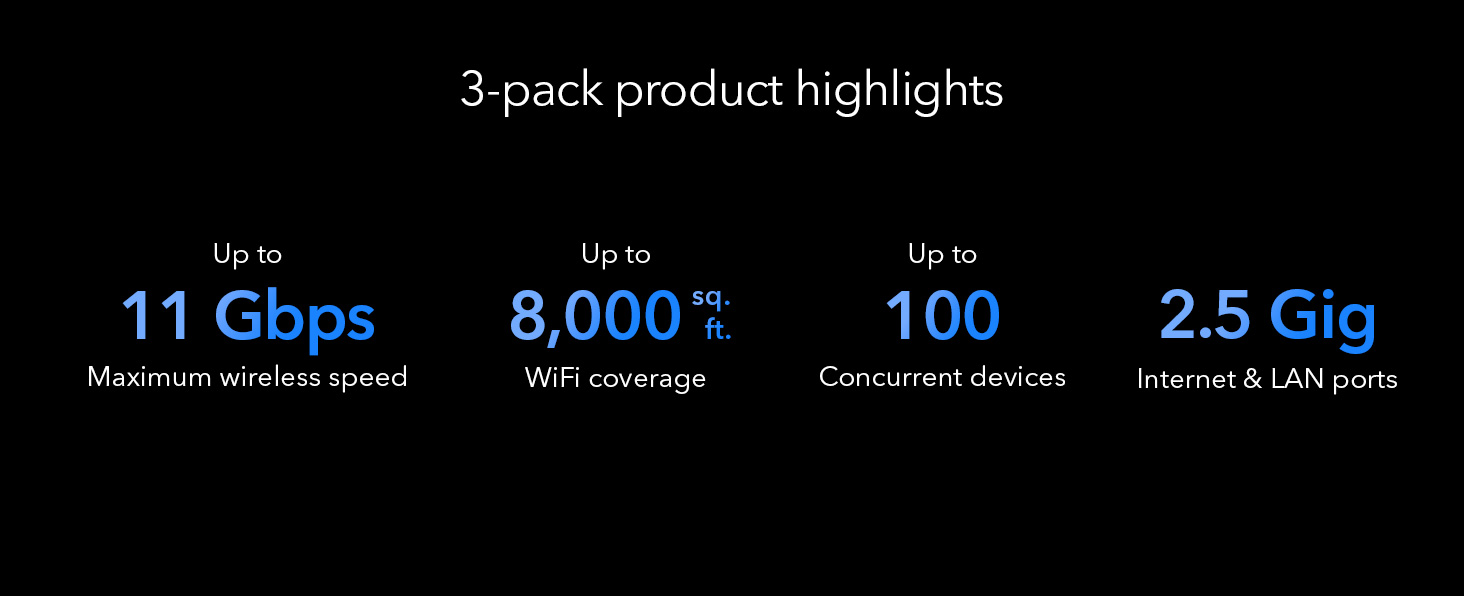 3-pack product highlights

Up to
11 Gbps
Maximum wireless speed

Up to
8,000 sq. ft.
WiFi coverage

Up to
100
Concurrent devices

2.5 Gig
Internet & LAN ports